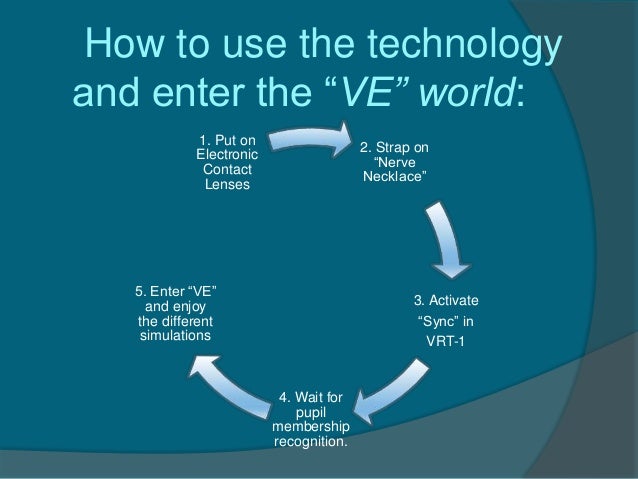 How to use the technology and enter the “VE” world:

1. Put on Electronic Contact Lenses

2. Strap on “Nerve Necklace”

3. Activate “Sync” in VRT-1

4. Wait for pupil membership recognition.

5. Enter “VE” and enjoy the different simulations